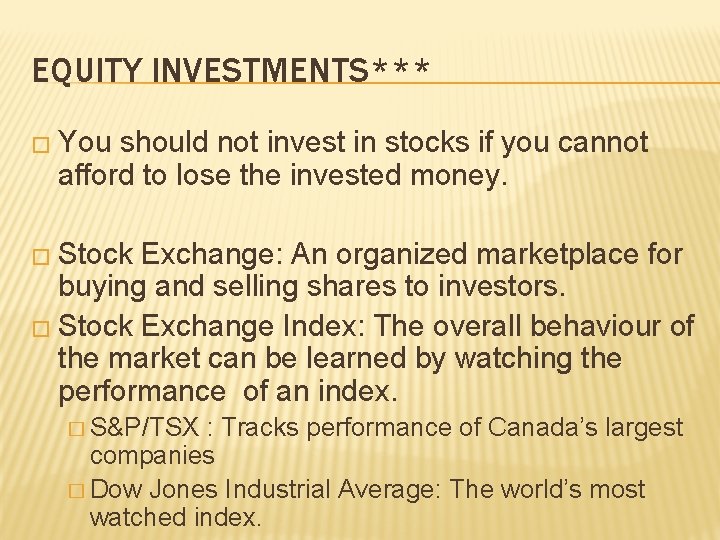 EQUITY INVESTMENTS***

□ You should not invest in stocks if you cannot afford to lose the invested money.

□ Stock Exchange: An organized marketplace for buying and selling shares to investors.

□ Stock Exchange Index: The overall behaviour of the market can be learned by watching the performance of an index.

□ S&P/TSX : Tracks performance of Canada's largest companies

□ Dow Jones Industrial Average: The world's most watched index.